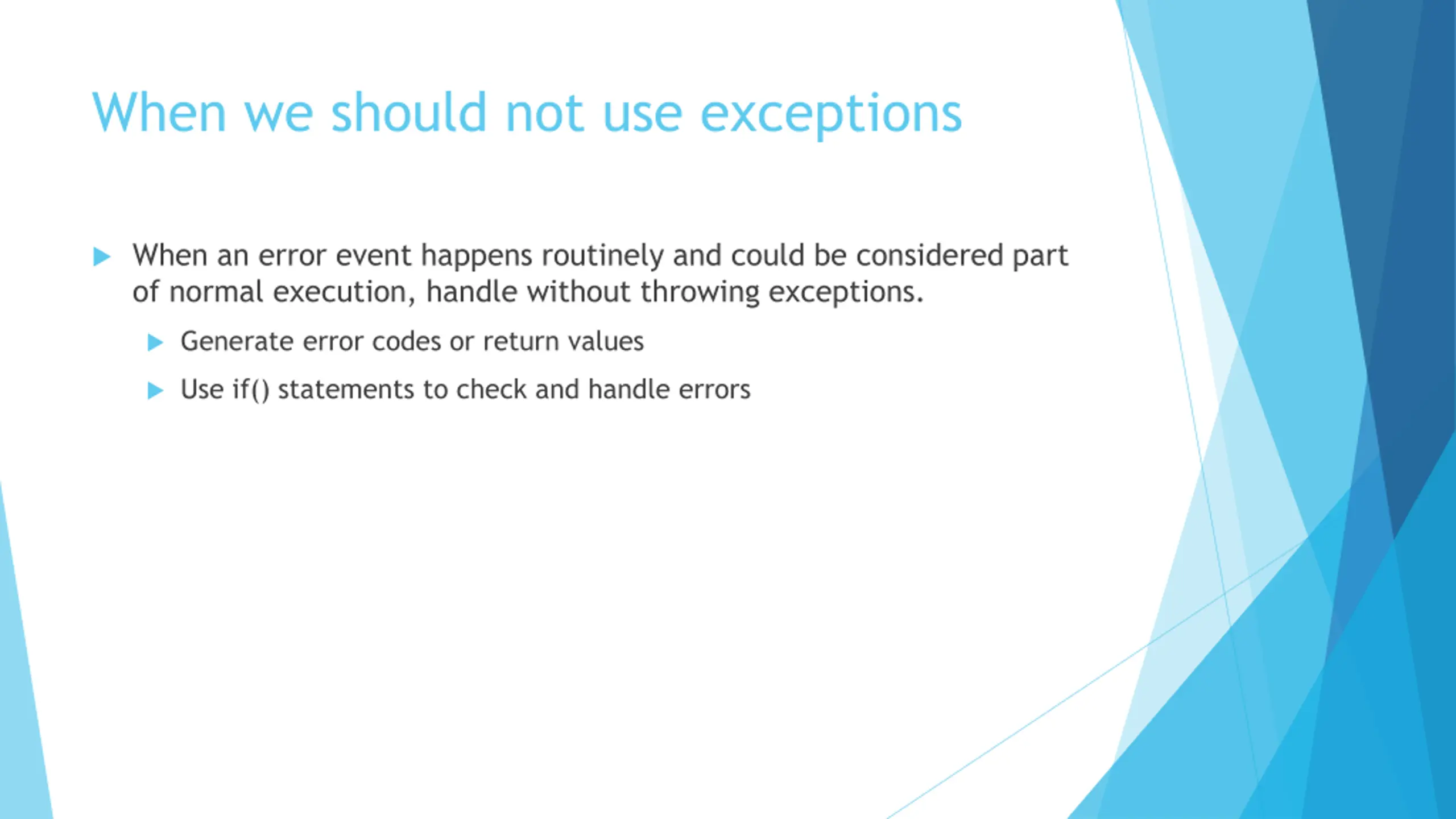 When we should not use exceptions

When an error event happens routinely and could be considered part of normal execution, handle without throwing exceptions.

Generate error codes or return values

Use if() statements to check and handle errors